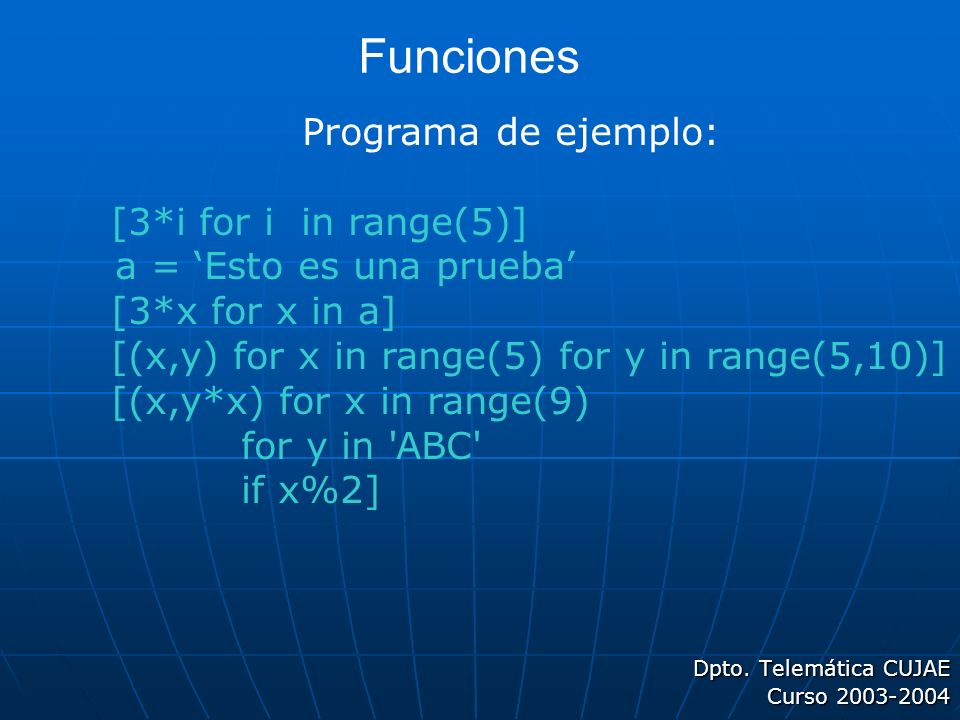 Funciones

Programa de ejemplo:

[3*i for i  in range(5)]
a = ‘Esto es una prueba’
[3*x for x in a]
[(x,y) for x in range(5) for y in range(5,10)]
[(x,y*x) for x in range(9)
for y in 'ABC'
if x%2]

Dpto. Telemática CUJAE
Curso 2003-2004